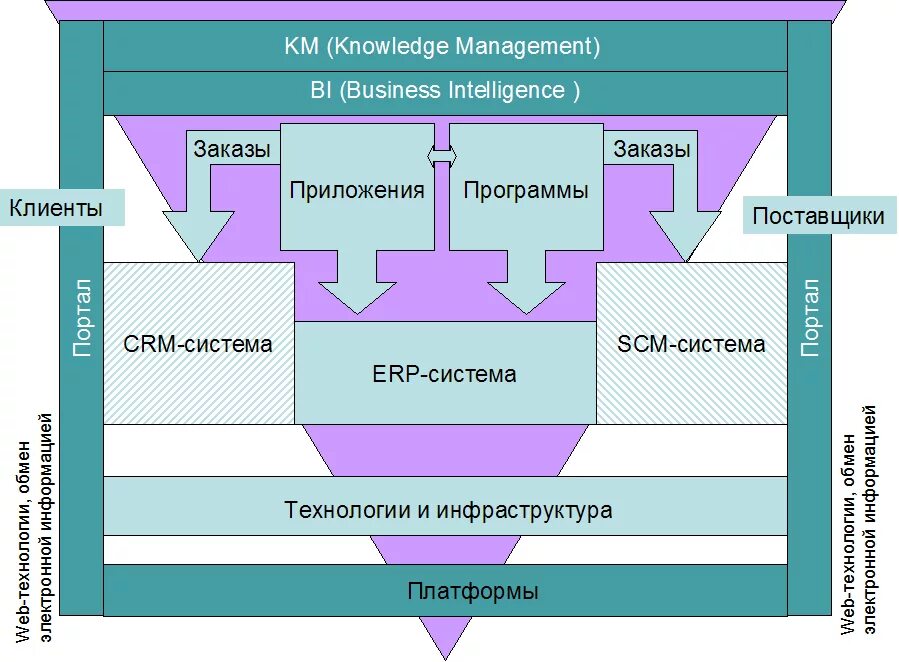 KM (Knowledge Management)

BI (Business Intelligence )

Заказы

Приложения

Программы

Заказы

Клиенты

Поставщики

Портал

CRM-система

ERP-система

SCM-система

Портал

Web-технологии, обмен электронной информацией

Технологии и инфраструктура

Платформы

Web-технологии, обмен электронной информацией